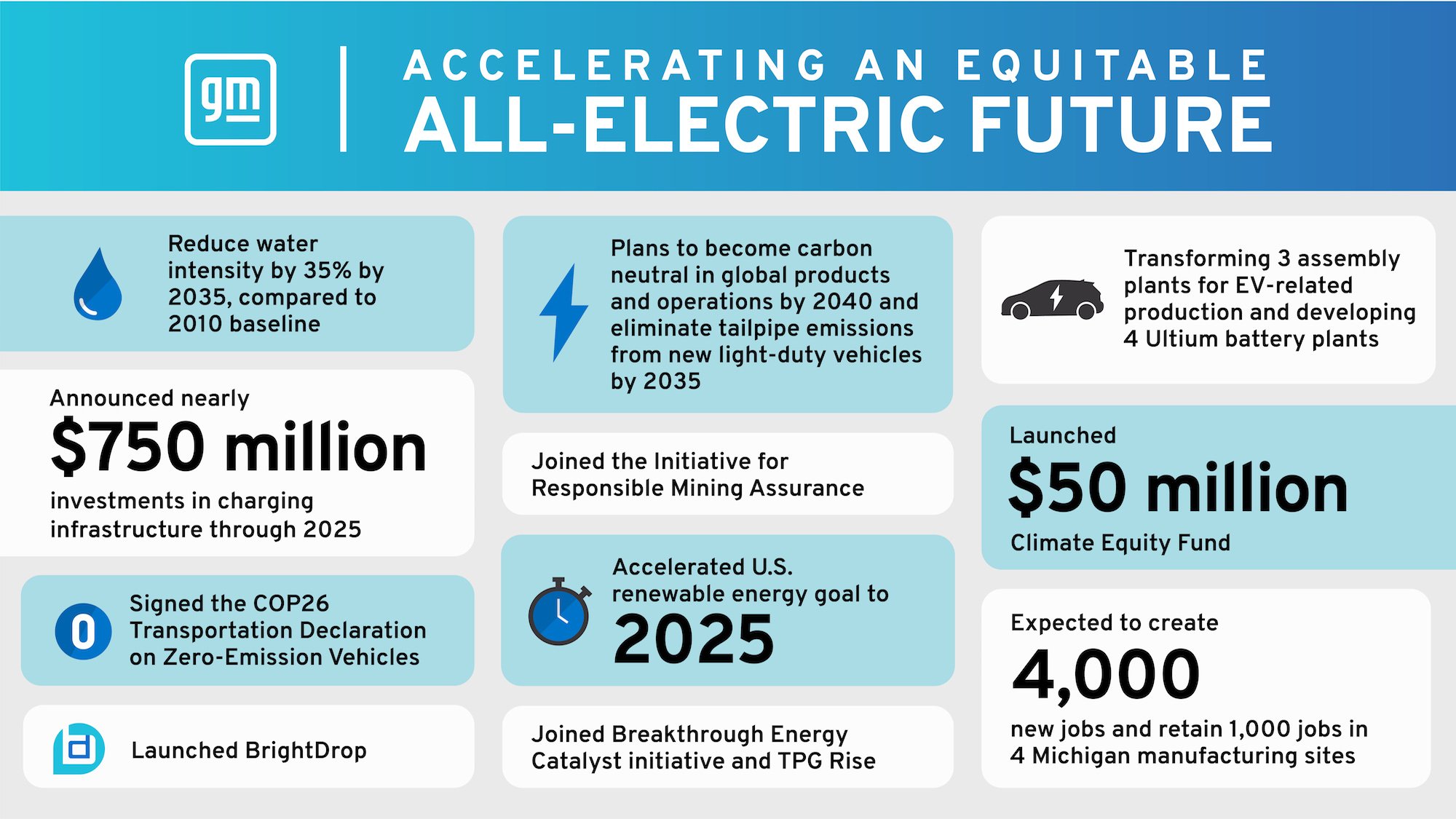 gm

ACCELERATING AN EQUITABLE
ALL-ELECTRIC FUTURE

Reduce water intensity by 35% by 2035, compared to 2010 baseline

Announced nearly
$750 million
investments in charging infrastructure through 2025

0

Signed the COP26 Transportation Declaration on Zero-Emission Vehicles

Launched BrightDrop

Plans to become carbon neutral in global products and operations by 2040 and eliminate tailpipe emissions from new light-duty vehicles by 2035

Joined the Initiative for Responsible Mining Assurance

Accelerated U.S. renewable energy goal to
2025

Joined Breakthrough Energy Catalyst initiative and TPG Rise

Transforming 3 assembly plants for EV-related production and developing 4 Ultium battery plants

Launched
$50 million
Climate Equity Fund

Expected to create
4,000
new jobs and retain 1,000 jobs in 4 Michigan manufacturing sites